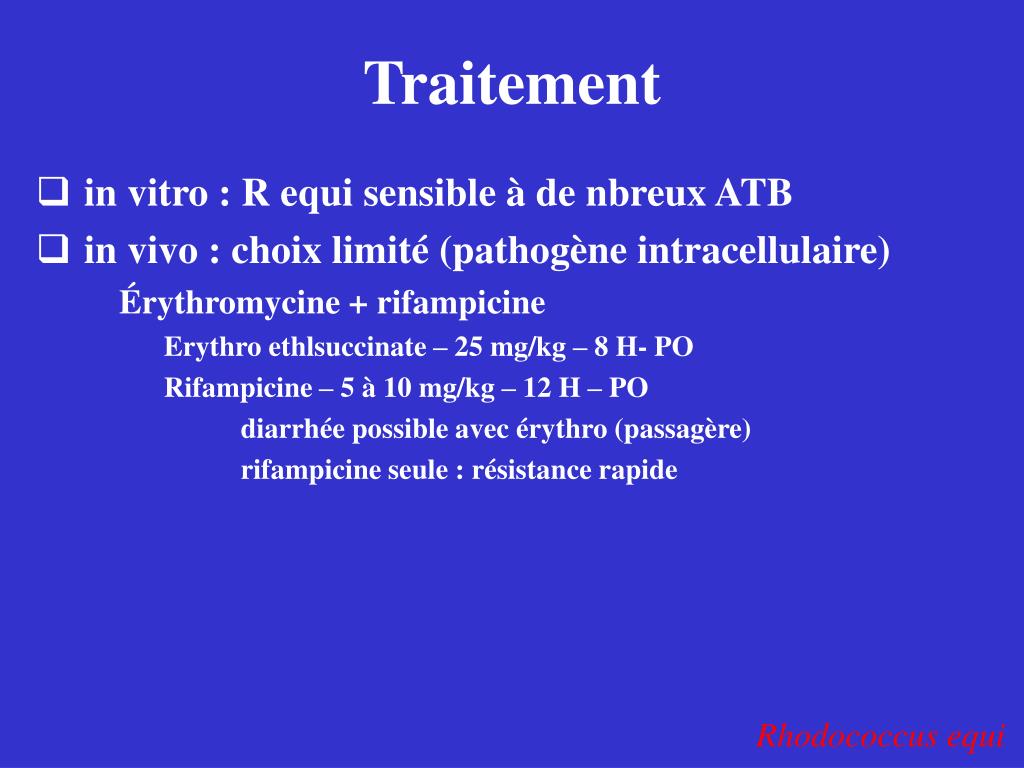 Traitement

❑ in vitro : R equi sensible à de nbreux ATB

❑ in vivo : choix limité (pathogène intracellulaire)

Érythromycine + rifampicine

Erythro ethlsuccinate – 25 mg/kg – 8 H- PO

Rifampicine – 5 à 10 mg/kg – 12 H – PO

diarrhée possible avec érythro (passagère)

rifampicine seule : résistance rapide

Rhodococcus equi